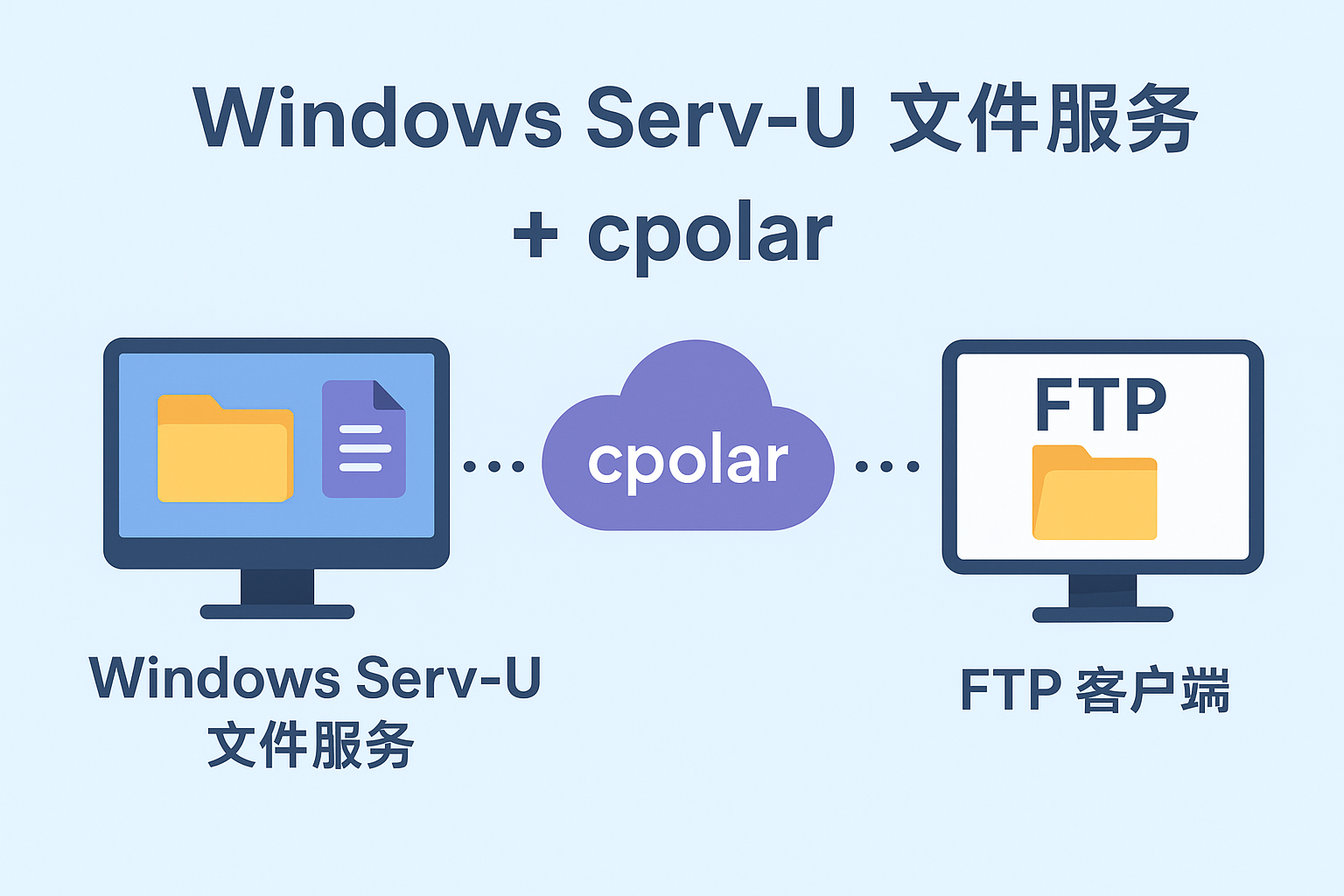 Windows Serv-U 文件服务
+ cpolar

cpolar

FTP

Windows Serv-U
文件服务

FTP 客户端